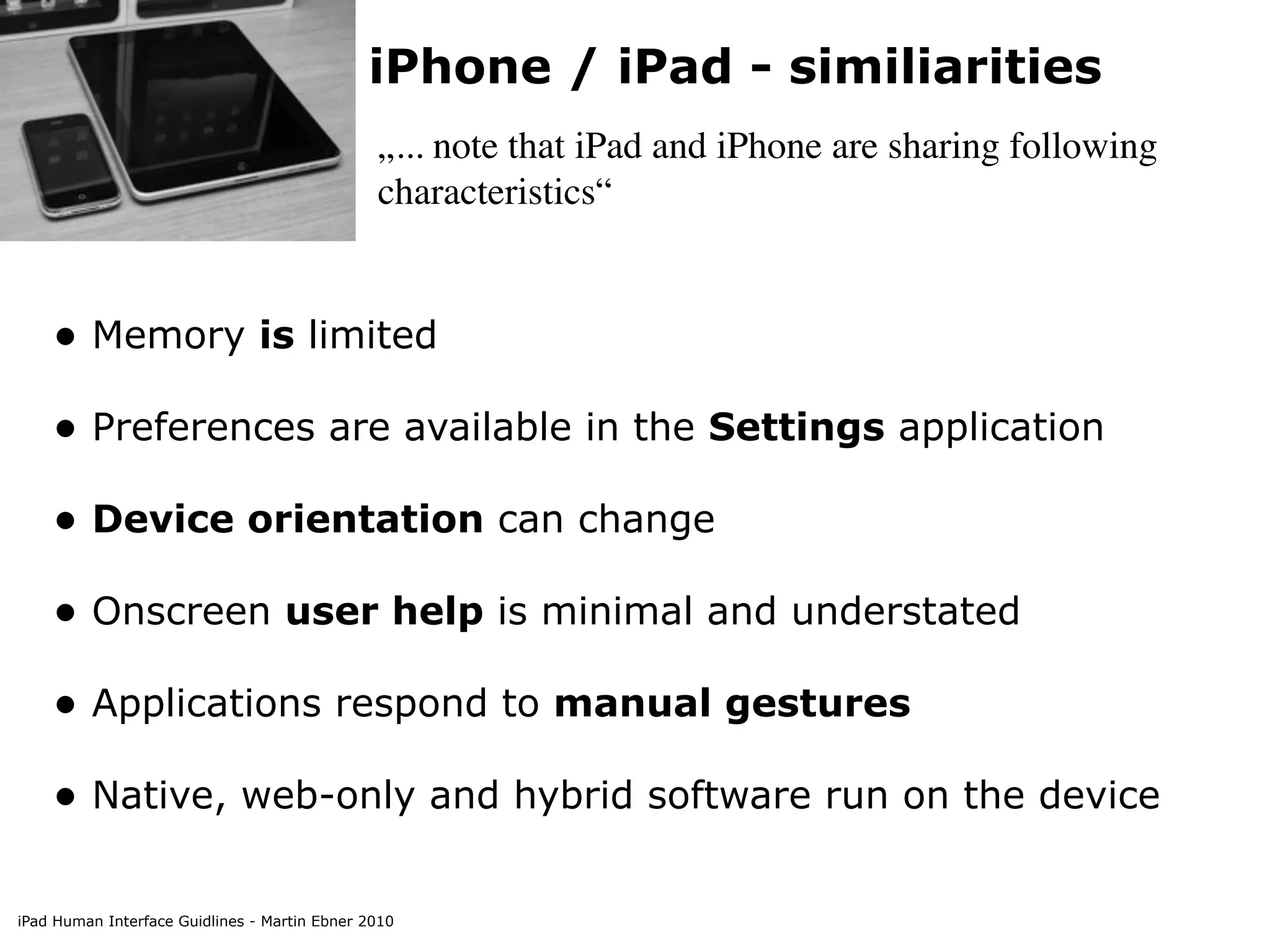 iPhone / iPad - similiarities

„... note that iPad and iPhone are sharing following characteristics“

• Memory is limited

• Preferences are available in the Settings application

• Device orientation can change

• Onscreen user help is minimal and understated

• Applications respond to manual gestures

• Native, web-only and hybrid software run on the device

iPad Human Interface Guidlines - Martin Ebner 2010